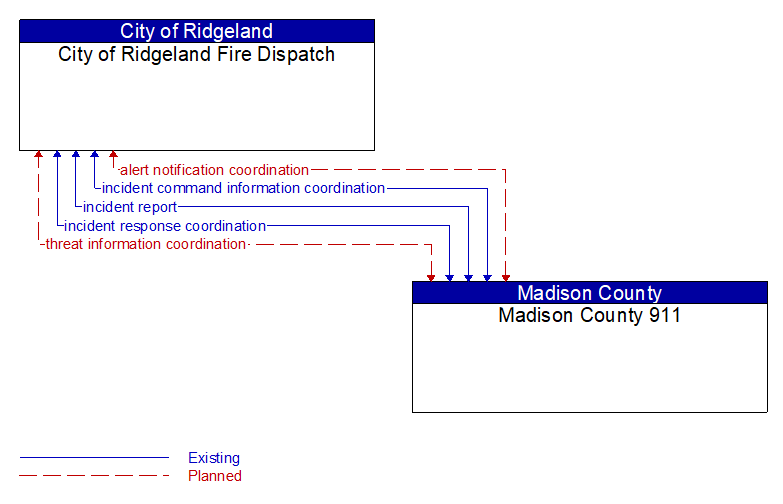 City of Ridgeland
City of Ridgeland Fire Dispatch

alert notification coordination
incident command information coordination
incident report
incident response coordination
threat information coordination

Madison County
Madison County 911

Existing
Planned